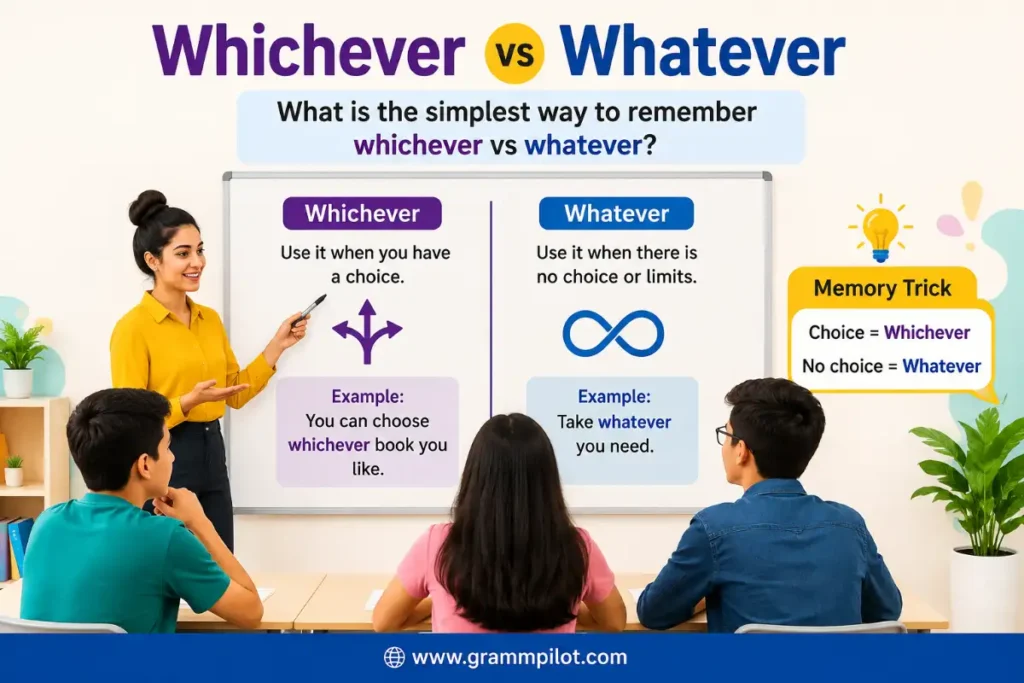 Whichever vs Whatever

What is the simplest way to remember whichever vs whatever?

Whichever

Use it when you have a choice.

Example:
You can choose whichever book you like.

Whatever

Use it when there is no choice or limits.

Example:
Take whatever you need.

Memory Trick

Choice = Whichever

No choice = Whatever

www.grammpilot.com